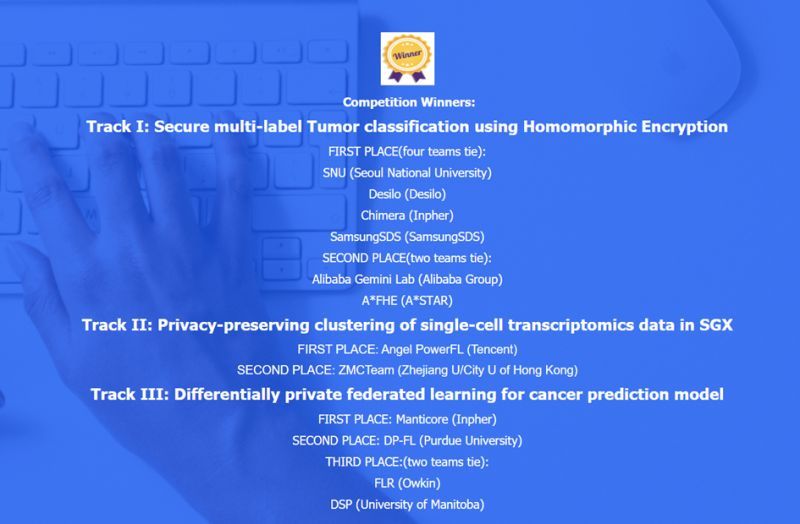 Winner

Competition Winners:

Track I: Secure multi-label Tumor classification using Homomorphic Encryption

FIRST PLACE(four teams tie):
SNU (Seoul National University)
Desilo (Desilo)
Chimera (Inpher)
SamsungSDS (SamsungSDS)
SECOND PLACE(two teams tie):
Alibaba Gemini Lab (Alibaba Group)
A*FHE (A*STAR)

Track II: Privacy-preserving clustering of single-cell transcriptomics data in SGX

FIRST PLACE: Angel PowerFL (Tencent)
SECOND PLACE: ZMCTeam (Zhejiang U/City U of Hong Kong)

Track III: Differentially private federated learning for cancer prediction model

FIRST PLACE: Manticore (Inpher)
SECOND PLACE: DP-FL (Purdue University)
THIRD PLACE:(two teams tie):
FLR (Owkin)
DSP (University of Manitoba)